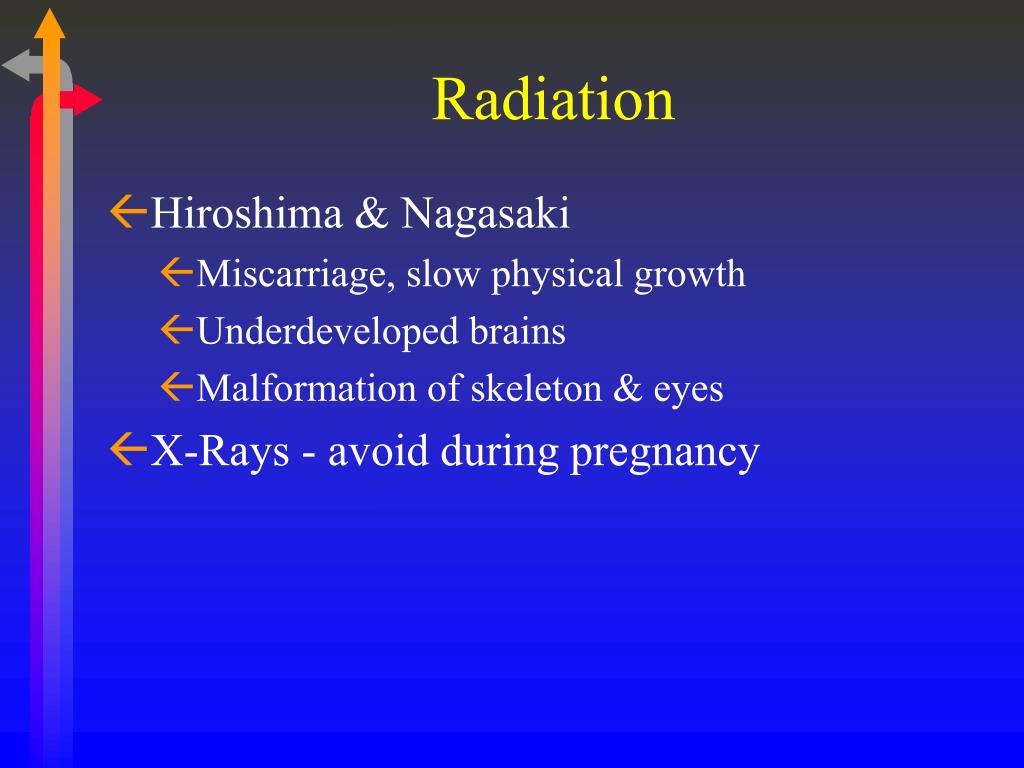 Radiation

Hiroshima & Nagasaki

Miscarriage, slow physical growth

Underdeveloped brains

Malformation of skeleton & eyes

X-Rays - avoid during pregnancy